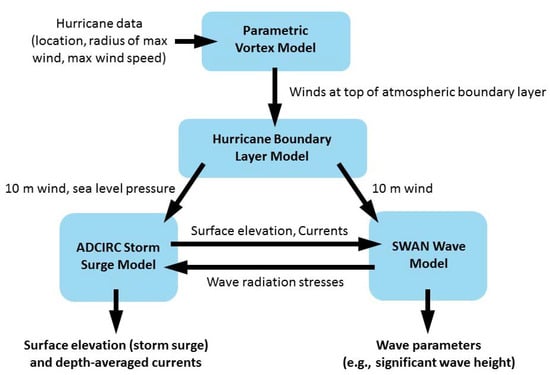 Hurricane data (location, radius of max wind, max wind speed)

Parametric Vortex Model

Winds at top of atmospheric boundary layer

Hurricane Boundary Layer Model

10 m wind, sea level pressure

10 m wind

ADCIRC Storm Surge Model

Surface elevation, Currents

Wave radiation stresses

SWAN Wave Model

Surface elevation (storm surge) and depth-averaged currents

Wave parameters (e.g., significant wave height)